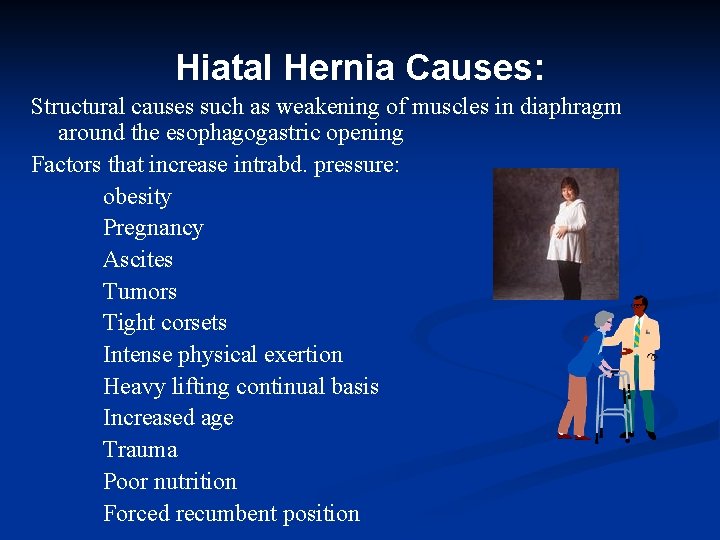 Hiatal Hernia Causes:

Structural causes such as weakening of muscles in diaphragm around the esophagogastric opening

Factors that increase intrabd. pressure:

obesity

Pregnancy

Ascites

Tumors

Tight corsets

Intense physical exertion

Heavy lifting continual basis

Increased age

Trauma

Poor nutrition

Forced recumbent position